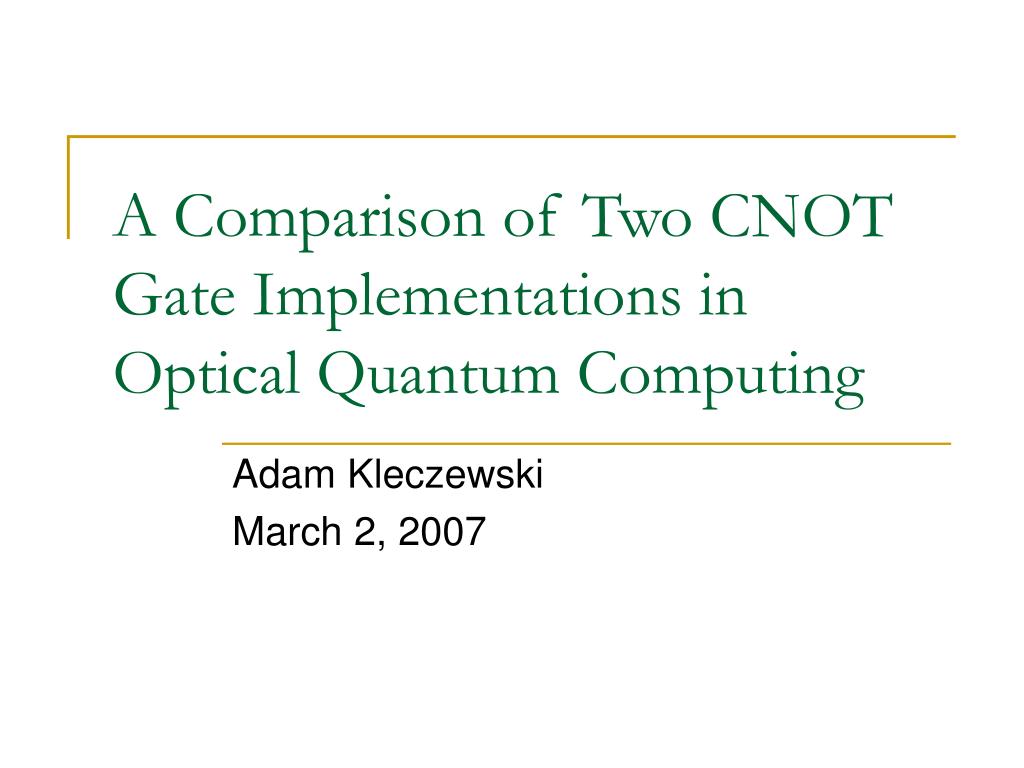 A Comparison of Two CNOT Gate Implementations in Optical Quantum Computing

Adam Kleczewski
March 2, 2007